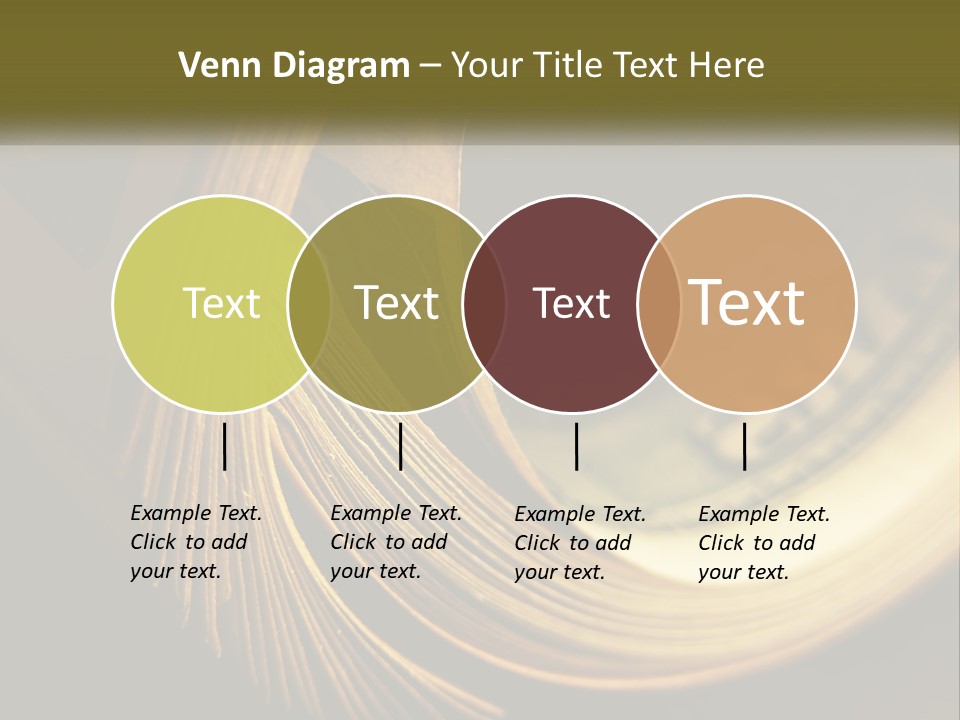 Venn Diagram – Your Title Text Here

Text

Text

Text

Text

Example Text. Click to add your text.

Example Text. Click to add your text.

Example Text. Click to add your text.

Example Text. Click to add your text.